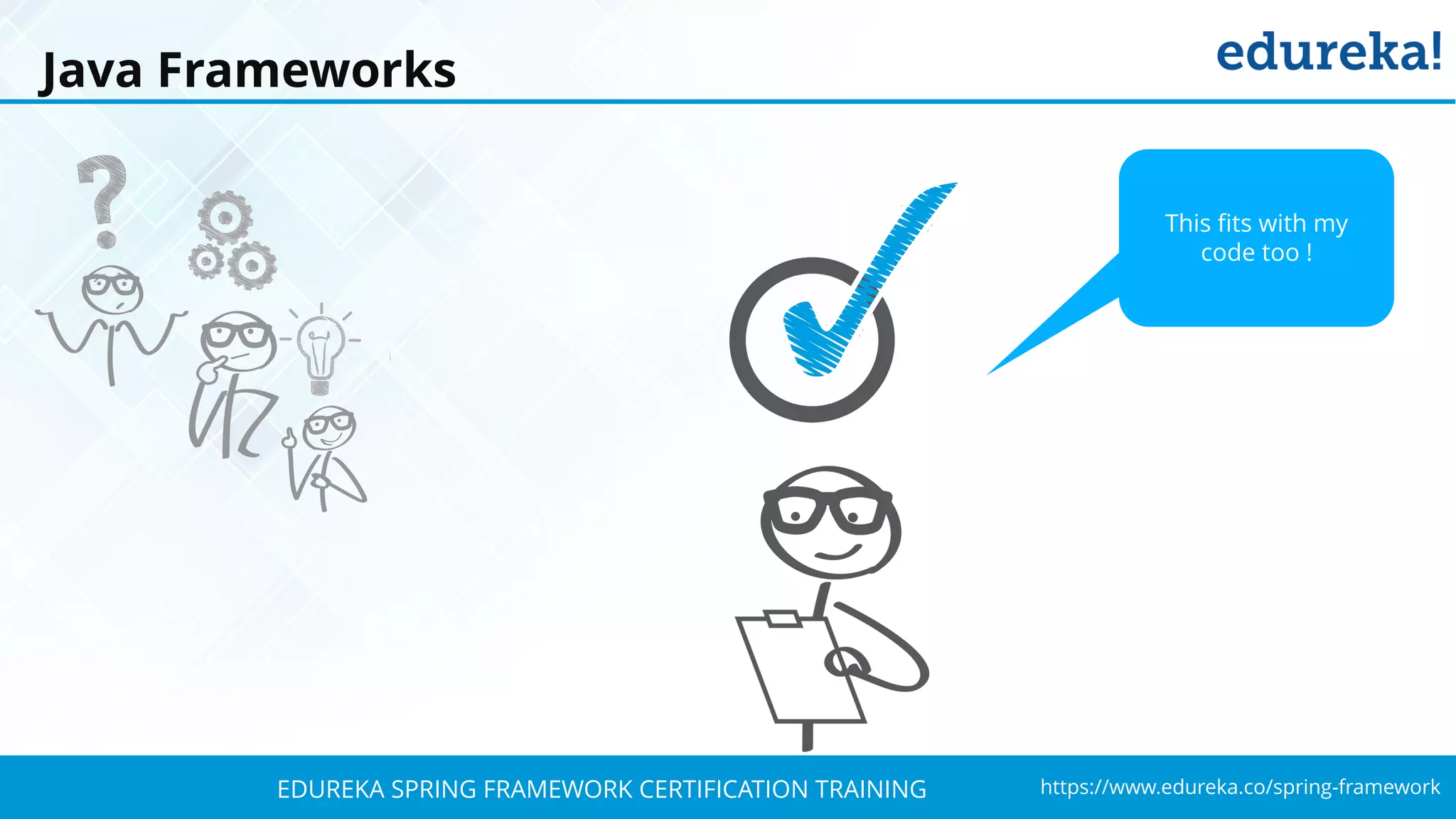 Java Frameworks

edureka!

This fits with my code too !

EDUREKA SPRING FRAMEWORK CERTIFICATION TRAINING

https://www.edureka.co/spring-framework